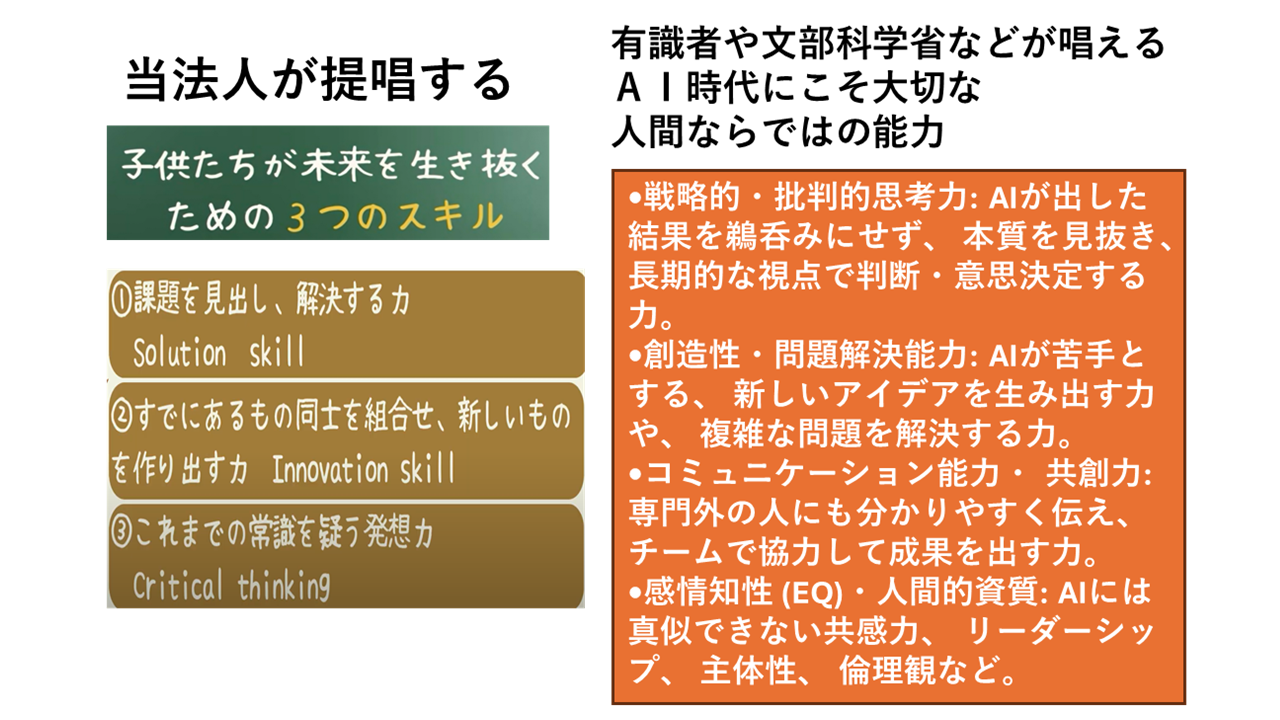 当法人が提唱する

子供たちが未来を生き抜くための３つのスキル

①課題を見出し、解決する力
Solution skill

②すでにあるもの同士を組合せ、新しいものを作り出す力 Innovation skill

③これまでの常識を疑う発想力
Critical thinking

有識者や文部科学省などが唱える
ＡＩ時代にこそ大切な
人間ならではの能力

•戦略的・批判的思考力: AIが出した結果を鵜呑みにせず、 本質を見抜き、長期的な視点で判断・意思決定する力。
•創造性・問題解決能力: AIが苦手とする、 新しいアイデアを生み出す力や、 複雑な問題を解決する力。
•コミュニケーション能力・ 共創力: 専門外の人にも分かりやすく伝え、チームで協力して成果を出す力。
•感情知性 (EQ)・人間的資質: AIには真似できない共感力、 リーダーシップ、 主体性、 倫理観など。